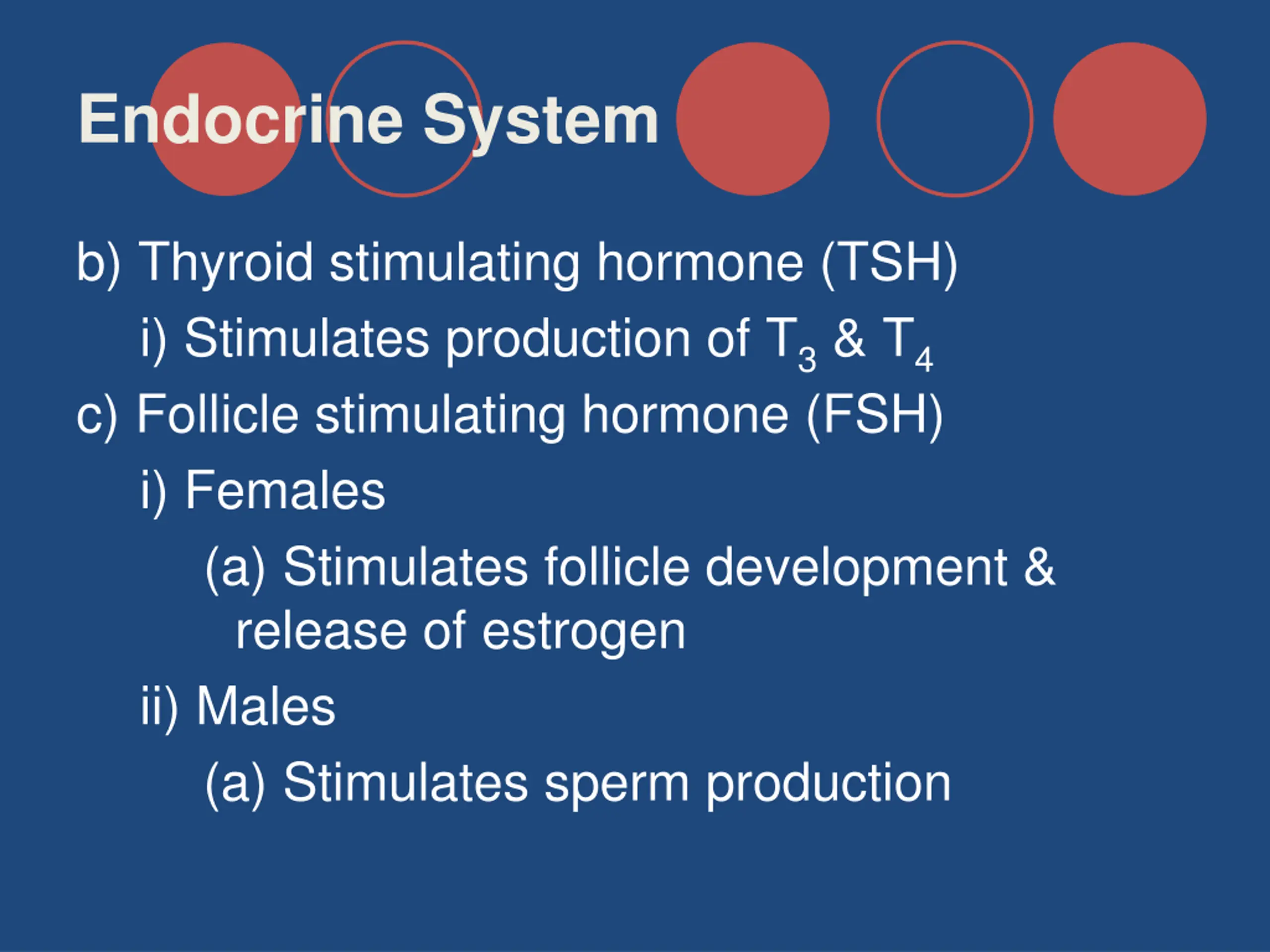 Endocrine System

b) Thyroid stimulating hormone (TSH)

i) Stimulates production of $T_3$ & $T_4$

c) Follicle stimulating hormone (FSH)

i) Females

(a) Stimulates follicle development & release of estrogen

ii) Males

(a) Stimulates sperm production